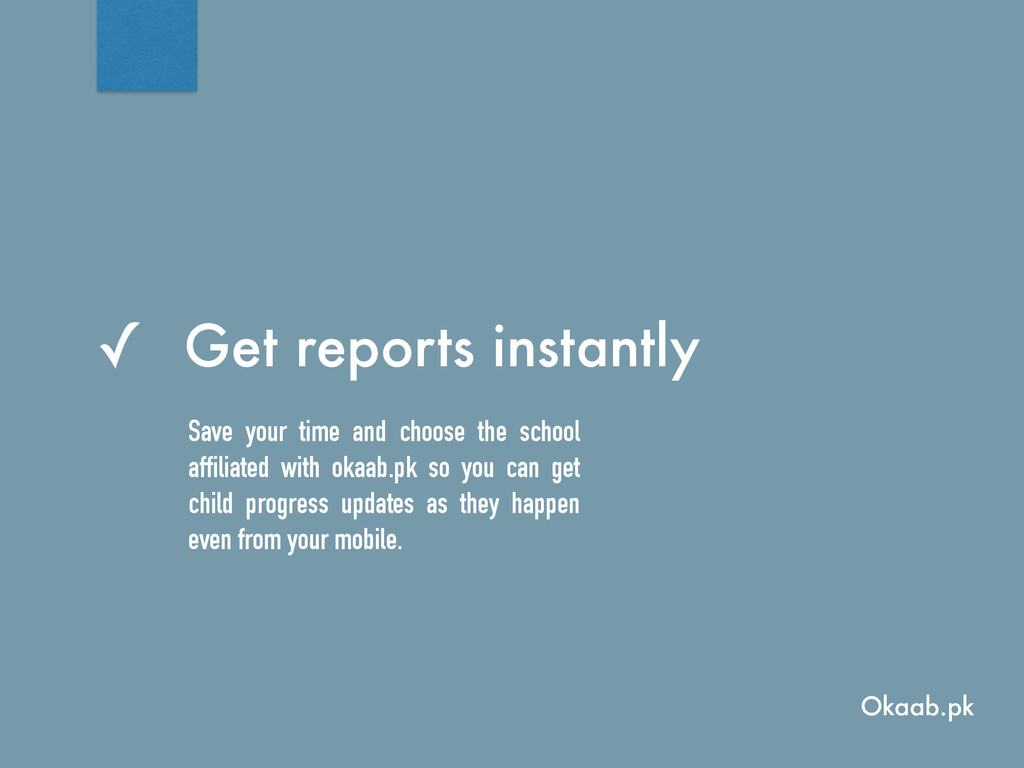 ✓ Get reports instantly

Save your time and choose the school affiliated with okaab.pk so you can get child progress updates as they happen even from your mobile.

Okaab.pk